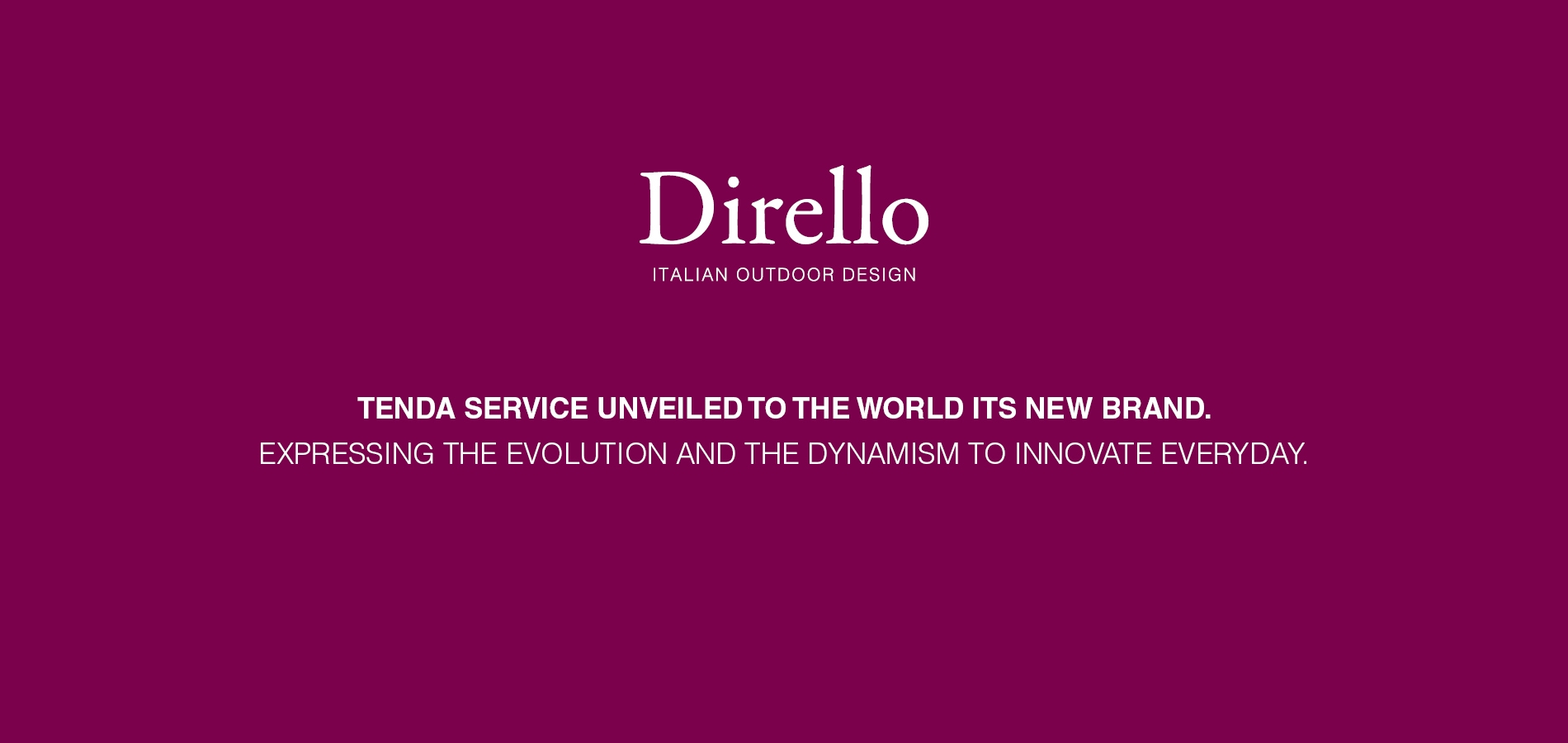 Dirello

ITALIAN OUTDOOR DESIGN

TENDA SERVICE UNVEILED TO THE WORLD ITS NEW BRAND.

EXPRESSING THE EVOLUTION AND THE DYNAMISM TO INNOVATE EVERYDAY.